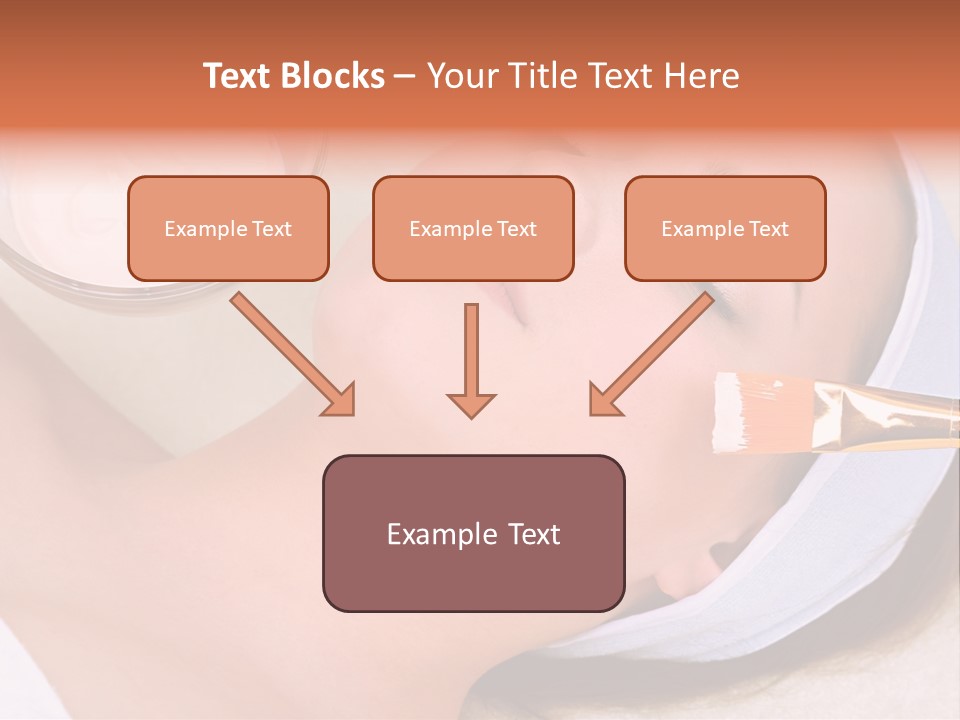 Text Blocks – Your Title Text Here

Example Text

Example Text

Example Text

Example Text